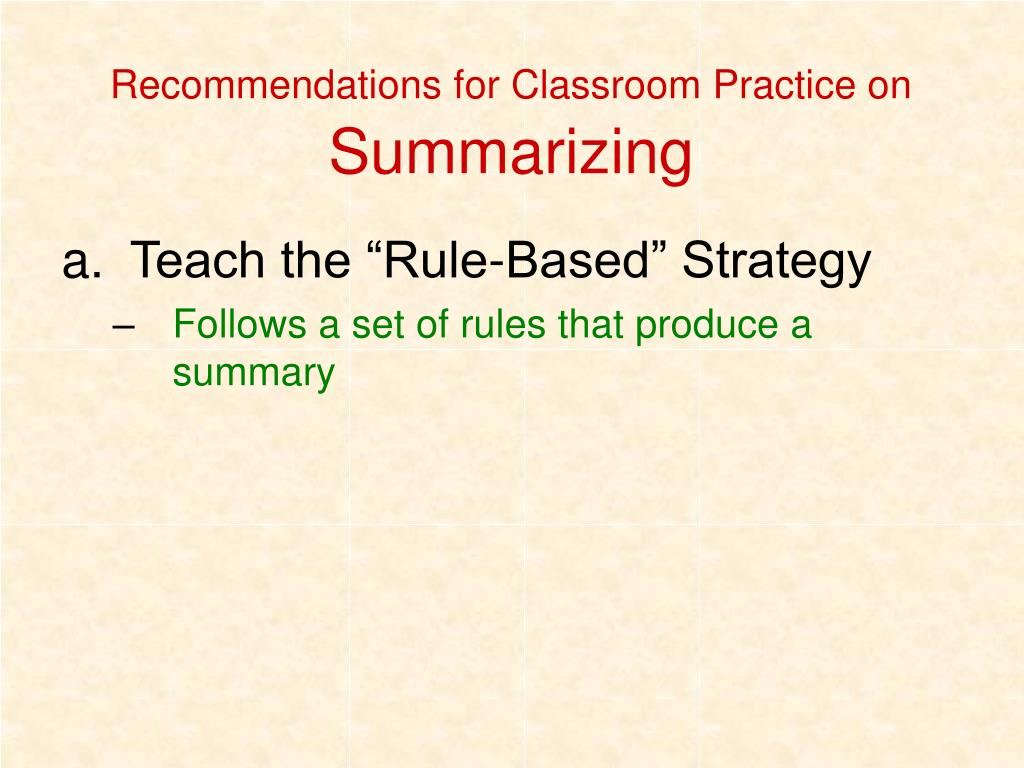 Recommendations for Classroom Practice on
Summarizing

a. Teach the “Rule-Based” Strategy
– Follows a set of rules that produce a summary